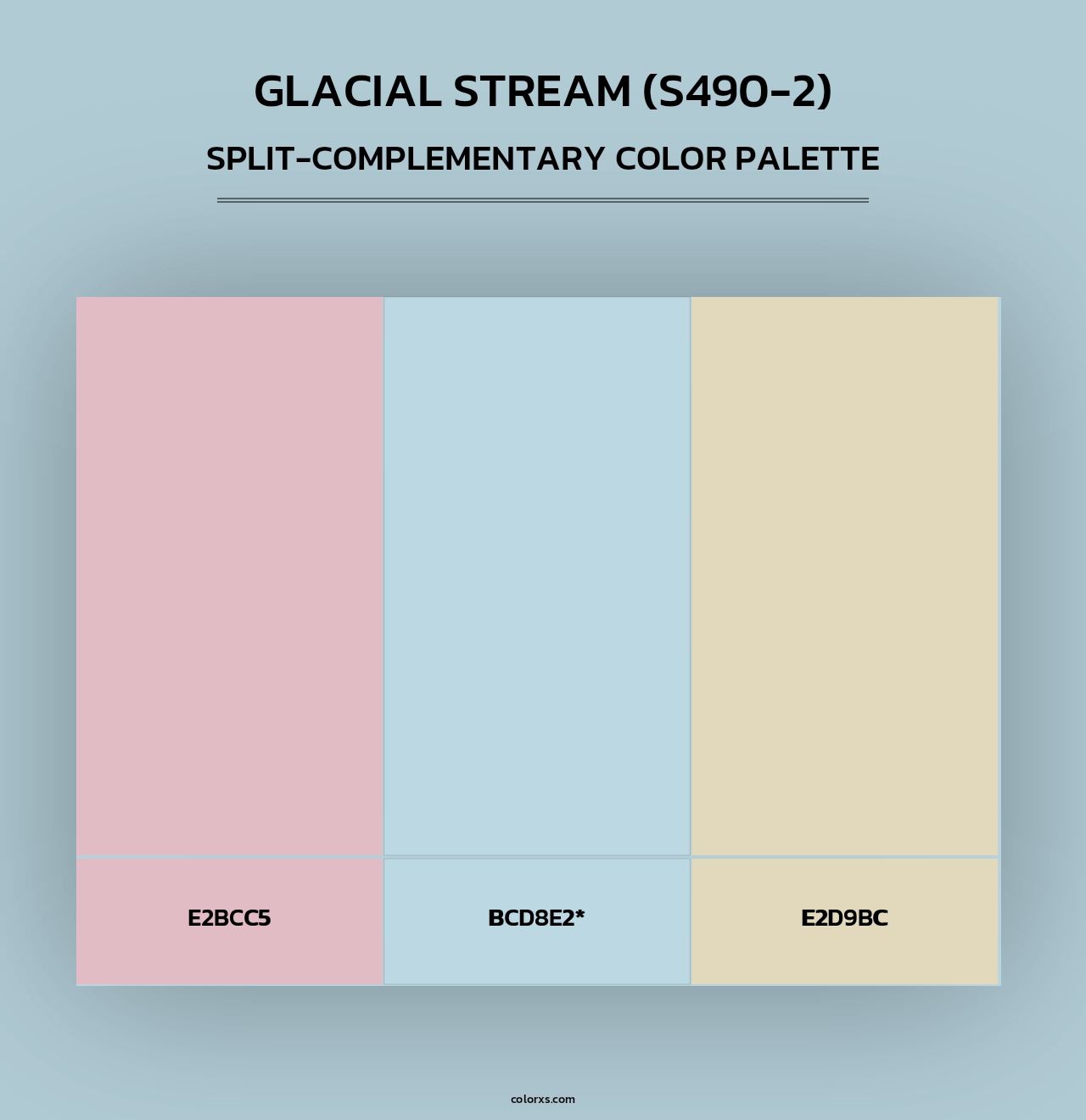 GLACIAL STREAM (S490-2)

SPLIT-COMPLEMENTARY COLOR PALETTE

E2BCC5

BCD8E2*

E2D9BC

colorxs.com